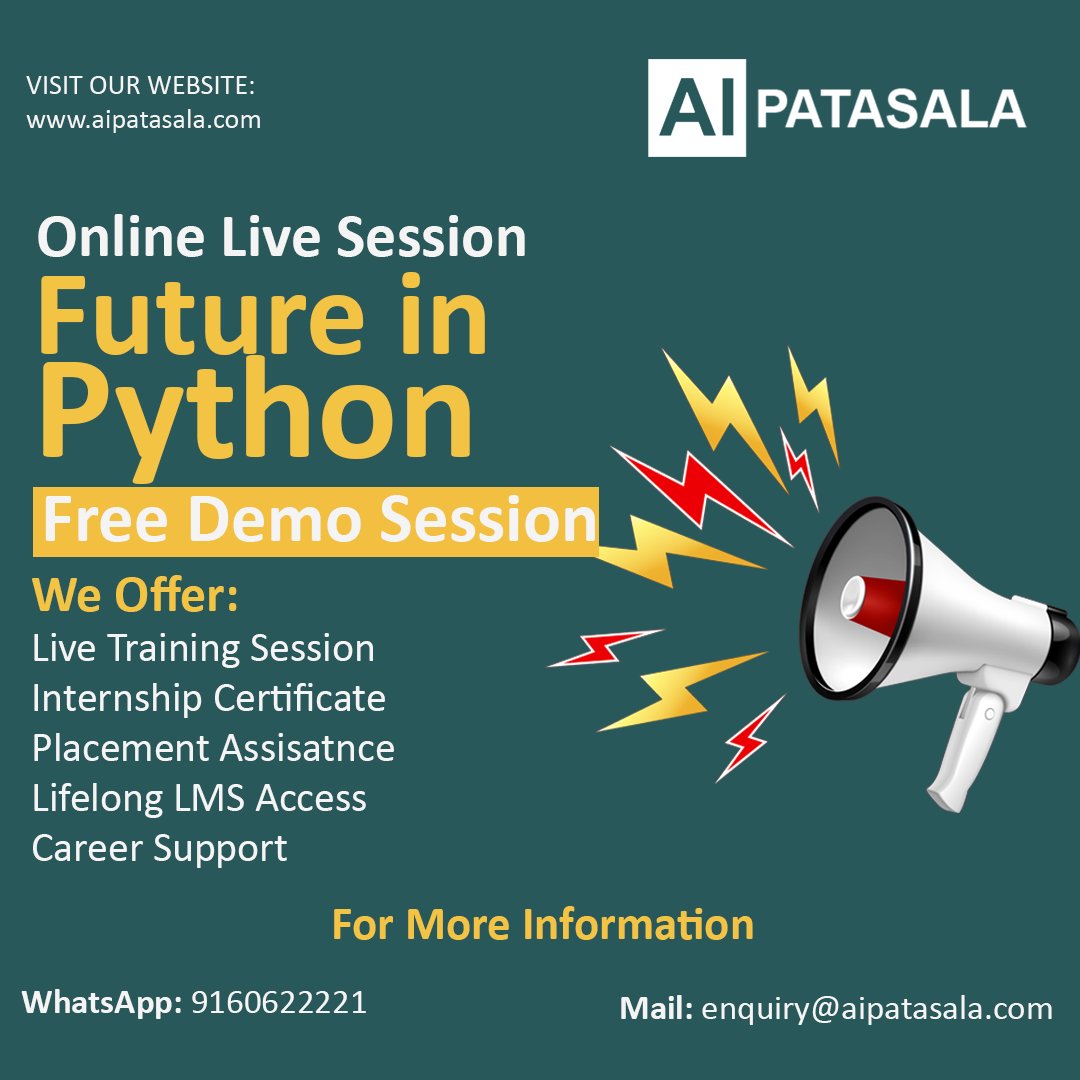 VISIT OUR WEBSITE:
www.aipatasala.com

AI PATASALA

Online Live Session
Future in Python
Free Demo Session

We Offer:
Live Training Session
Internship Certificate
Placement Assisatnce
Lifelong LMS Access
Career Support

For More Information

WhatsApp: 9160622221

Mail: enquiry@aipatasala.com